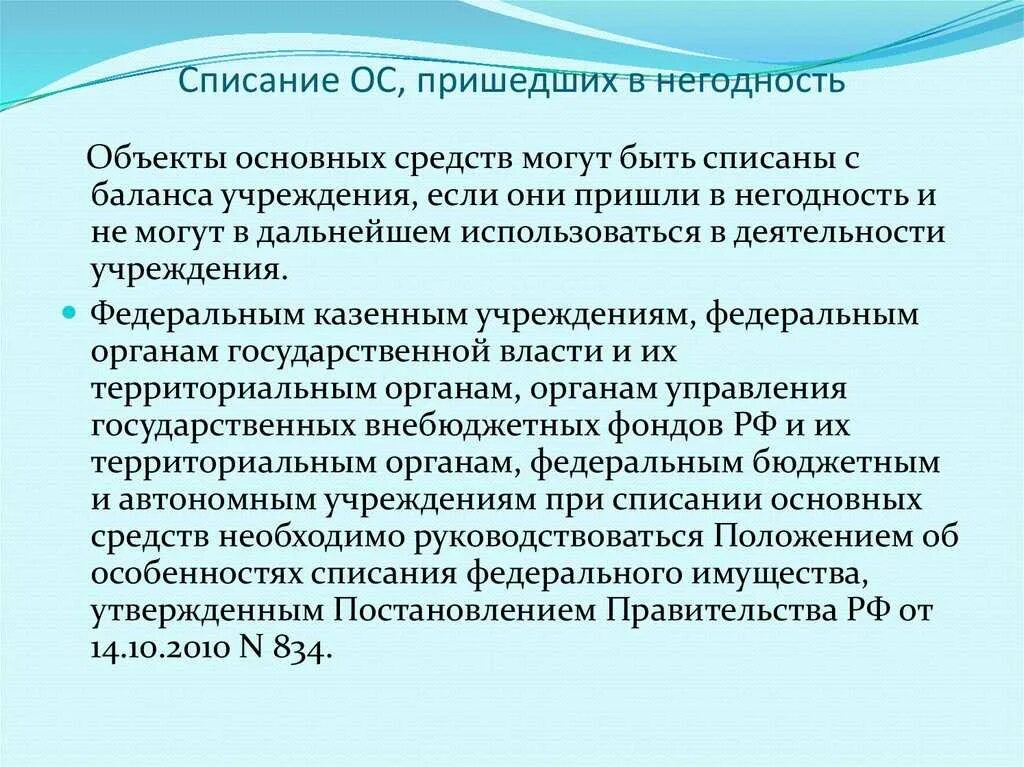 Списание ОС, пришедших в негодность

Объекты основных средств могут быть списаны с баланса учреждения, если они пришли в негодность и не могут в дальнейшем использоваться в деятельности учреждения.

Федеральным казенным учреждениям, федеральным органам государственной власти и их территориальным органам, органам управления государственных внебюджетных фондов РФ и их территориальным органам, федеральным бюджетным и автономным учреждениям при списании основных средств необходимо руководствоваться Положением об особенностях списания федерального имущества, утвержденным Постановлением Правительства РФ от 14.10.2010 N 834.